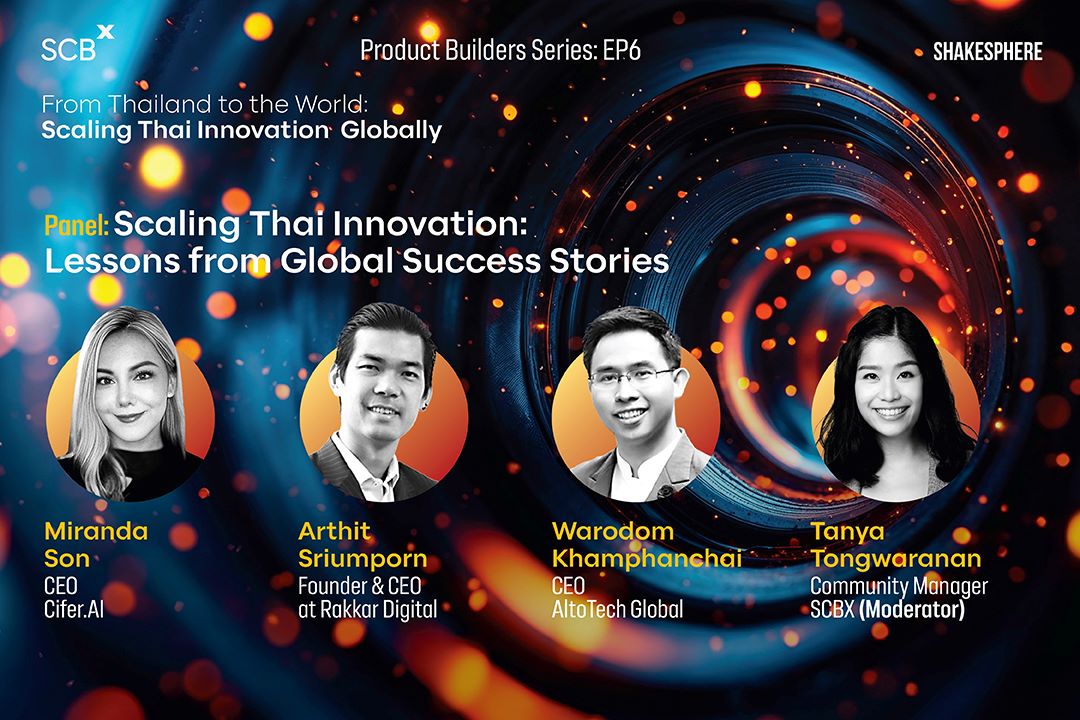 SCBX

Product Builders Series: EP6

SHAKESPHERE

From Thailand to the World:
Scaling Thai Innovation Globally

Panel: Scaling Thai Innovation:
Lessons from Global Success Stories

Miranda Son
CEO
Cifer.AI

Arthit Sriumporn
Founder & CEO
at Rakkar Digital

Warodom Khamphanchai
CEO
AltoTech Global

Tanya Tongwaranan
Community Manager
SCBX (Moderator)